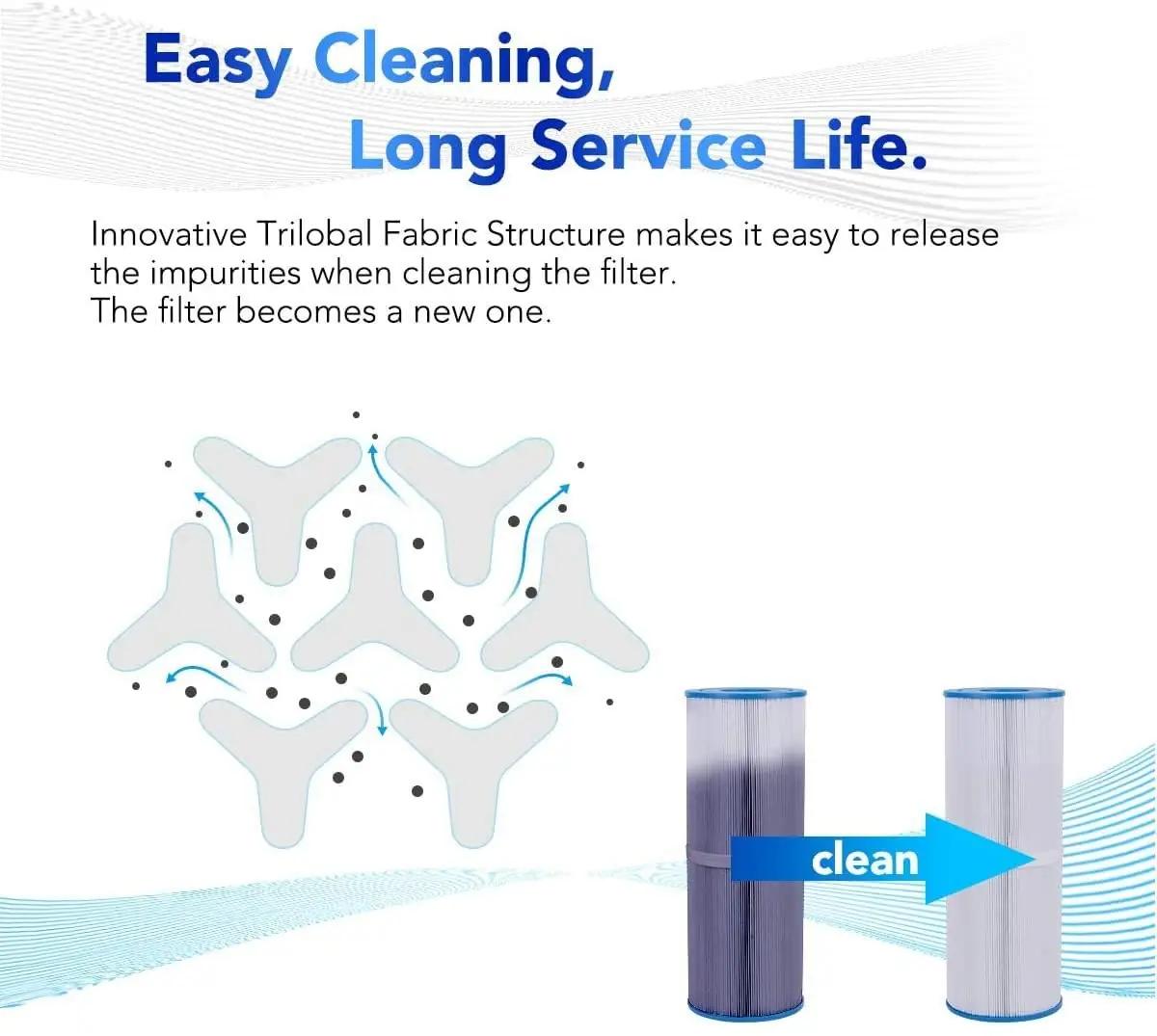 Easy Cleaning,
Long Service Life.

Innovative Trilobal Fabric Structure makes it easy to release the impurities when cleaning the filter.
The filter becomes a new one.

clean